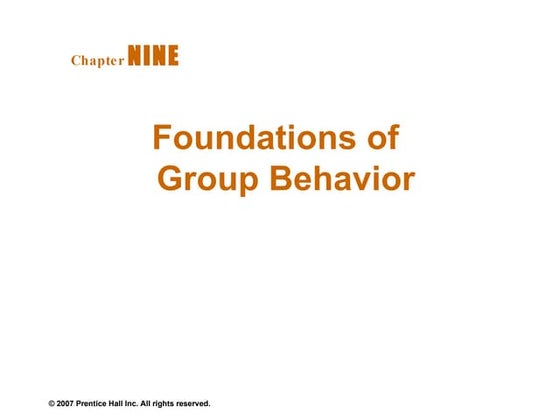 Chapter NINE

Foundations of Group Behavior

© 2007 Prentice Hall Inc. All rights reserved.